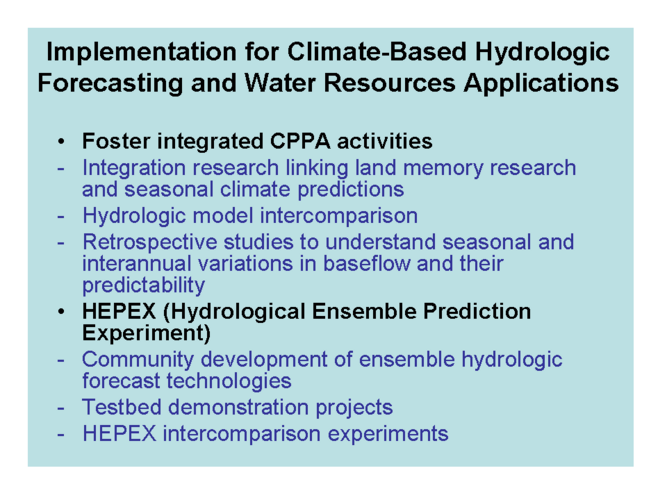 Implementation for Climate-Based Hydrologic Forecasting and Water Resources Applications

• Foster integrated CPPA activities
- Integration research linking land memory research and seasonal climate predictions
- Hydrologic model intercomparison
- Retrospective studies to understand seasonal and interannual variations in baseflow and their predictability
• HEPEX (Hydrological Ensemble Prediction Experiment)
- Community development of ensemble hydrologic forecast technologies
- Testbed demonstration projects
- HEPEX intercomparison experiments